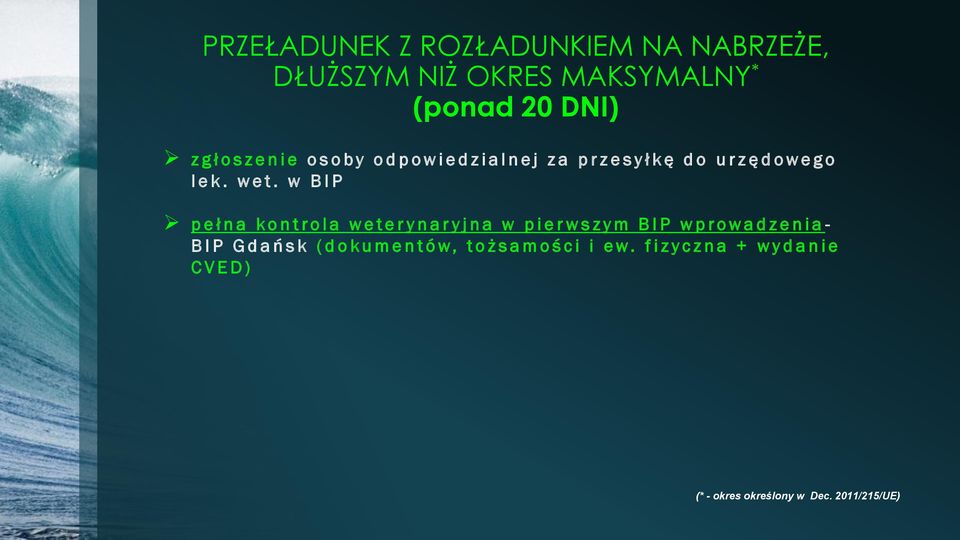 PRZEŁADUNEK Z ROZŁADUNKIEM NA NABRZEŻE, DŁUŻSZYM NIŻ OKRES MAKSYMALNY*
(ponad 20 DNI)

➢ zgłoszenie osoby odpowiedzialnej za przesyłkę do urzędowego lek. wet. w BIP

➢ pełna kontrola weterynaryjna w pierwszym BIP wprowadzenia- BIP Gdańsk (dokumentów, tożsamości i ew. fizyczna + wydanie CVED)

(* - okres określony w Dec. 2011/215/UE)